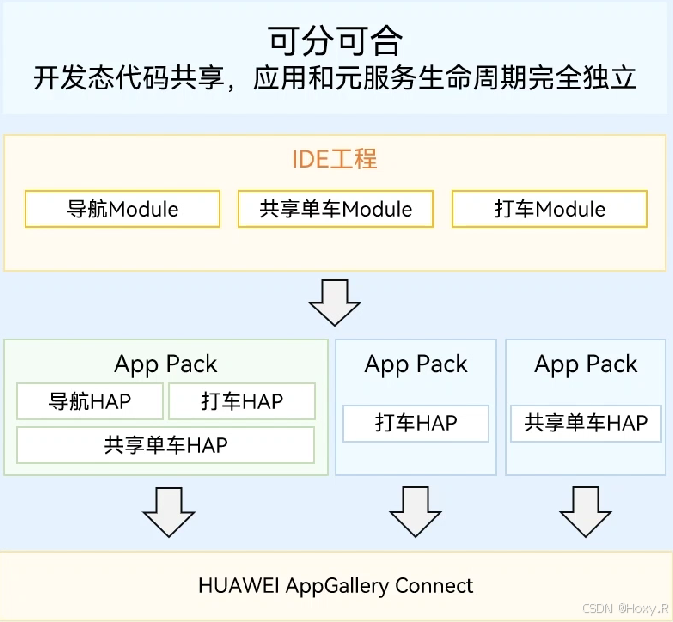 可分可合
开发态代码共享，应用和元服务生命周期完全独立

IDE工程

导航Module
共享单车Module
打车Module

App Pack
导航HAP
打车HAP
共享单车HAP

App Pack
打车HAP

App Pack
共享单车HAP

HUAWEI AppGallery Connect

CSDN @Hoxy.R